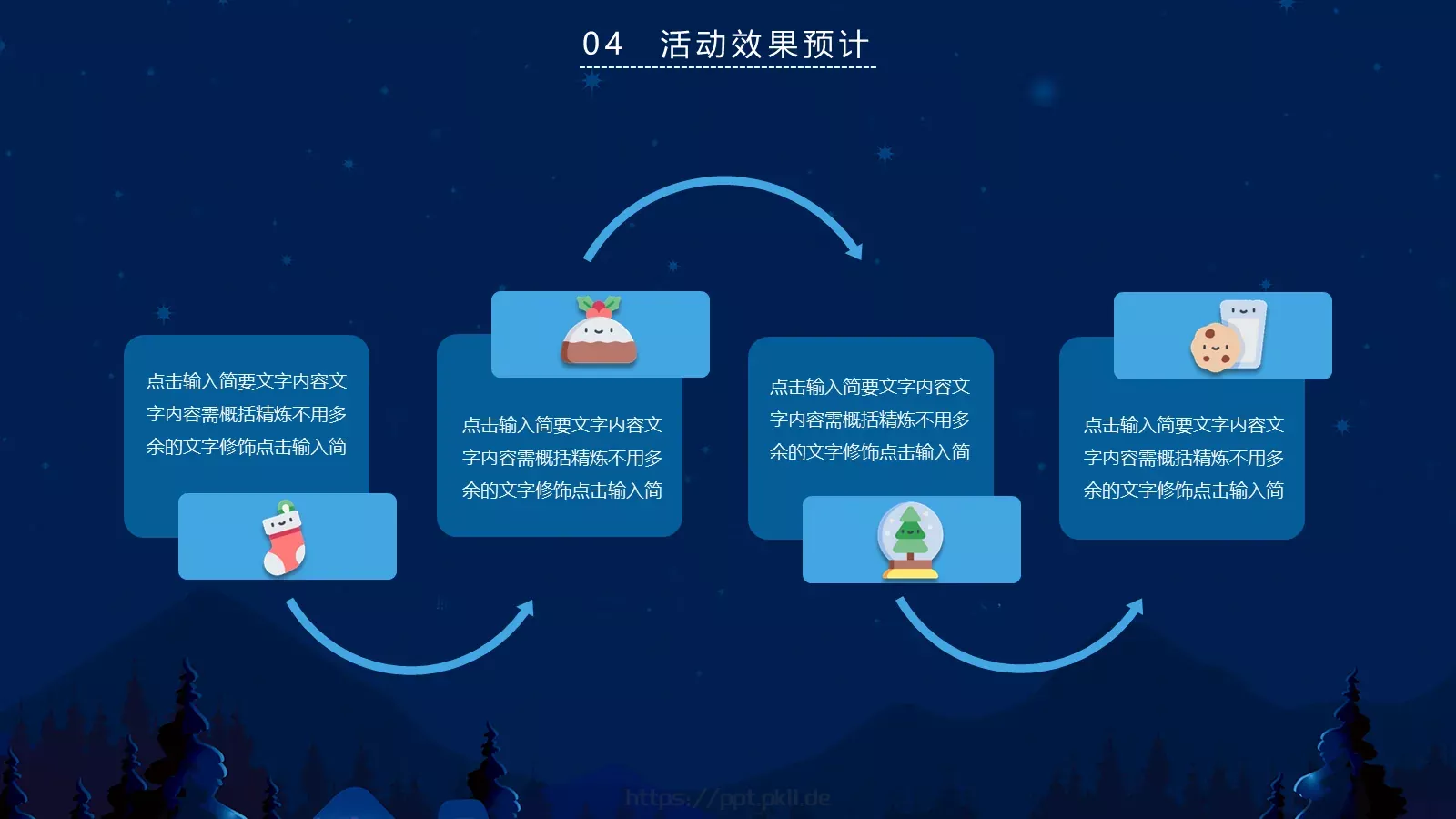 04 活动效果预计

点击输入简要文字内容文字内容需概括精炼不用多余的文字修饰点击输入简

点击输入简要文字内容文字内容需概括精炼不用多余的文字修饰点击输入简

点击输入简要文字内容文字内容需概括精炼不用多余的文字修饰点击输入简

点击输入简要文字内容文字内容需概括精炼不用多余的文字修饰点击输入简

https://ppt.pkll.de